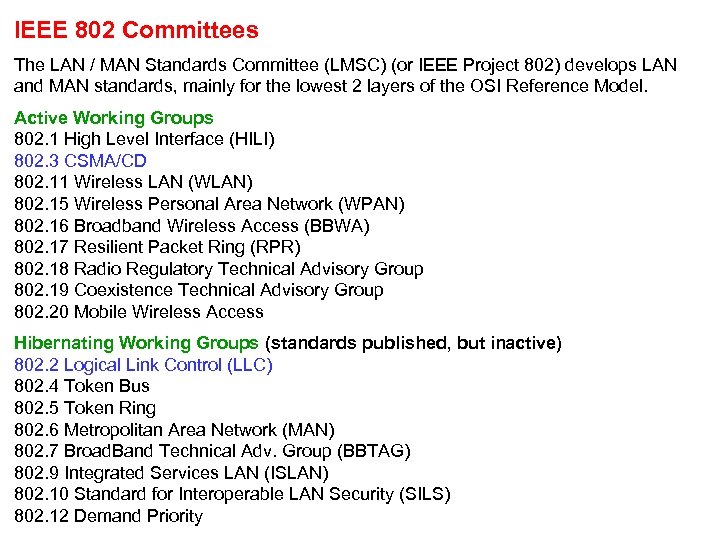 IEEE 802 Committees

The LAN / MAN Standards Committee (LMSC) (or IEEE Project 802) develops LAN and MAN standards, mainly for the lowest 2 layers of the OSI Reference Model.

Active Working Groups
802.1 High Level Interface (HILI)
802.3 CSMA/CD
802.11 Wireless LAN (WLAN)
802.15 Wireless Personal Area Network (WPAN)
802.16 Broadband Wireless Access (BBWA)
802.17 Resilient Packet Ring (RPR)
802.18 Radio Regulatory Technical Advisory Group
802.19 Coexistence Technical Advisory Group
802.20 Mobile Wireless Access

Hibernating Working Groups (standards published, but inactive)
802.2 Logical Link Control (LLC)
802.4 Token Bus
802.5 Token Ring
802.6 Metropolitan Area Network (MAN)
802.7 BroadBand Technical Adv. Group (BBTAG)
802.9 Integrated Services LAN (ISLAN)
802.10 Standard for Interoperable LAN Security (SILS)
802.12 Demand Priority